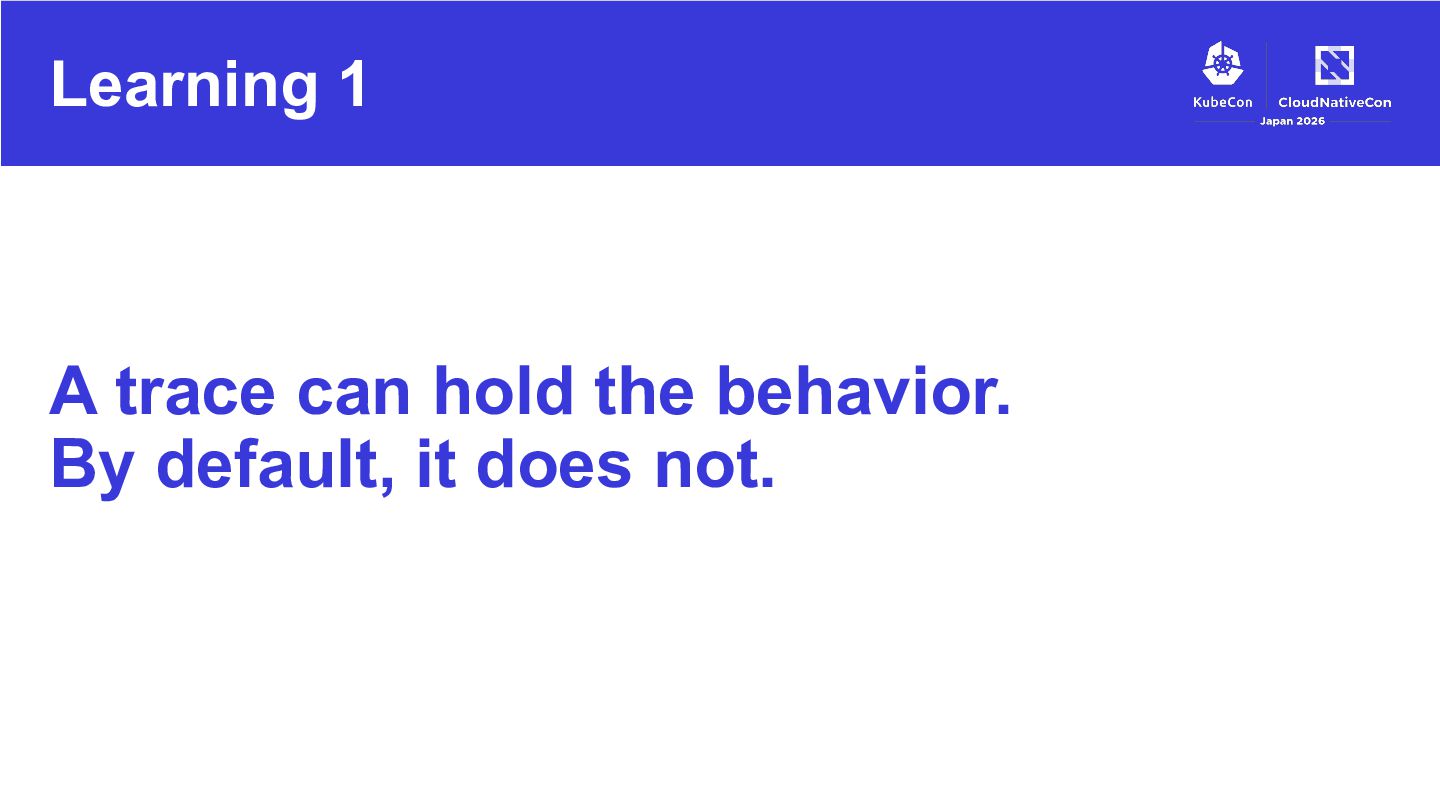 Learning 1

KubeCon CloudNativeCon
Japan 2026

A trace can hold the behavior.
By default, it does not.